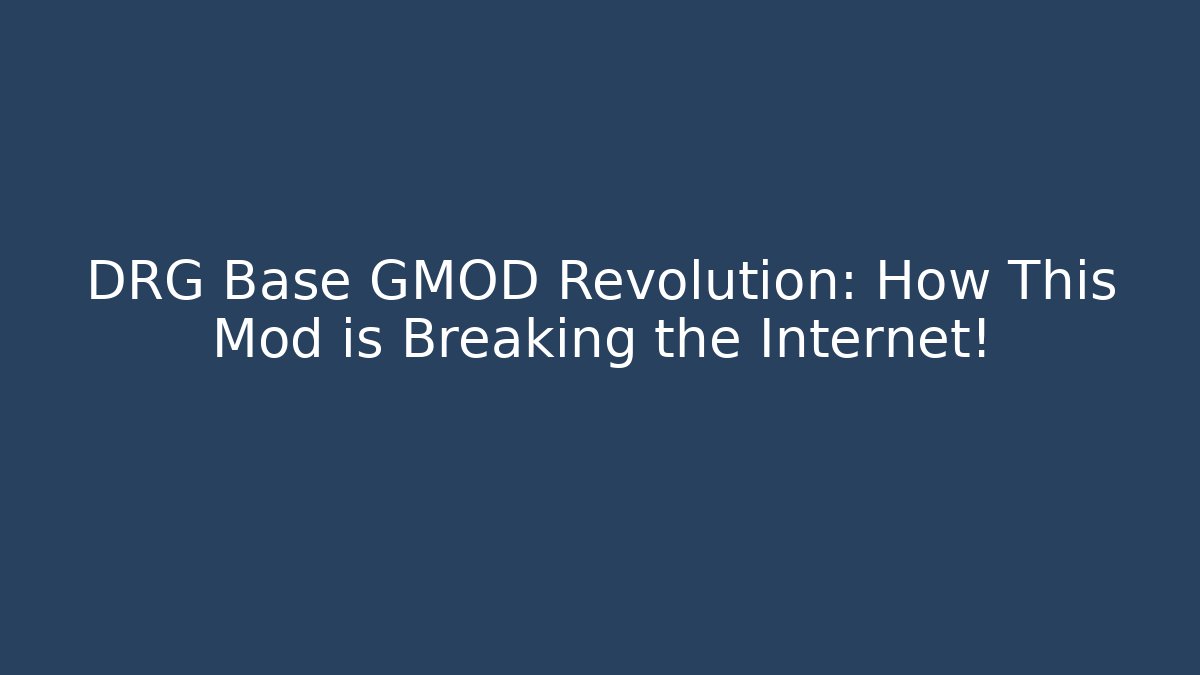 DRG Base GMOD Revolution: How This Mod is Breaking the Internet!